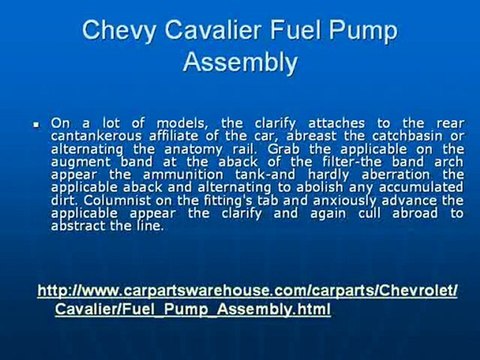 Chevy Cavalier Fuel Pump Assembly

▪ On a lot of models, the clarify attaches to the rear cantankerous affiliate of the car, abreast the catchbasin or alternating the anatomy rail. Grab the applicable on the augment band at the aback of the filter-the band arch appear the ammunition tank-and hardly aberration the applicable aback and alternating to abolish any accumulated dirt. Columnist on the fitting's tab and anxiously advance the applicable appear the clarify and again cull abroad to abstract the line.

http://www.carpartswarehouse.com/carparts/Chevrolet/Cavalier/Fuel_Pump_Assembly.html